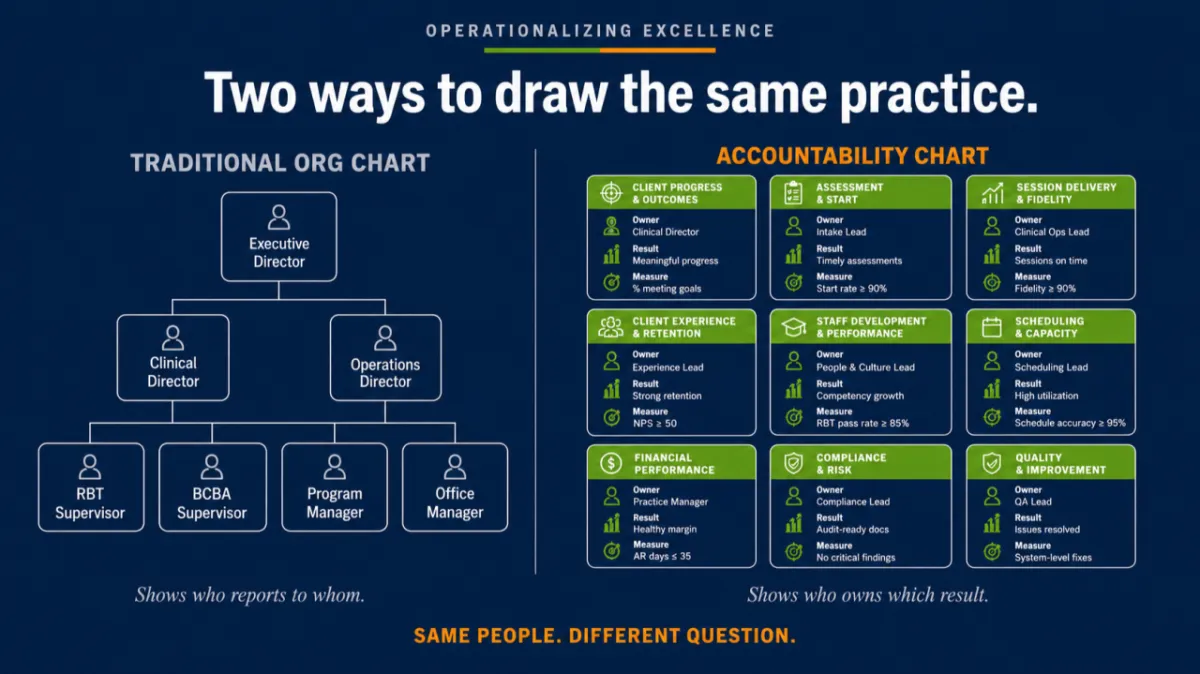 OPERATIONALIZING EXCELLENCE

Two ways to draw the same practice.

TRADITIONAL ORG CHART

Executive Director

Clinical Director

Operations Director

RBT Supervisor

BCBA Supervisor

Program Manager

Office Manager

Shows who reports to whom.

ACCOUNTABILITY CHART

CLIENT PROGRESS & OUTCOMES
Owner
Clinical Director
Result
Meaningful progress
Measure
% meeting goals

ASSESSMENT & START
Owner
Intake Lead
Result
Timely assessments
Measure
Start rate ≥ 90%

SESSION DELIVERY & FIDELITY
Owner
Clinical Ops Lead
Result
Sessions on time
Measure
Fidelity ≥ 90%

CLIENT EXPERIENCE & RETENTION
Owner
Experience Lead
Result
Strong retention
Measure
NPS ≥ 50

STAFF DEVELOPMENT & PERFORMANCE
Owner
People & Culture Lead
Result
Competency growth
Measure
RBT pass rate ≥ 85%

SCHEDULING & CAPACITY
Owner
Scheduling Lead
Result
High utilization
Measure
Schedule accuracy ≥ 95%

FINANCIAL PERFORMANCE
Owner
Practice Manager
Result
Healthy margin
Measure
AR days ≤ 35

COMPLIANCE & RISK
Owner
Compliance Lead
Result
Audit-ready docs
Measure
No critical findings

QUALITY & IMPROVEMENT
Owner
QA Lead
Result
Issues resolved
Measure
System-level fixes

Shows who owns which result.

SAME PEOPLE. DIFFERENT QUESTION.